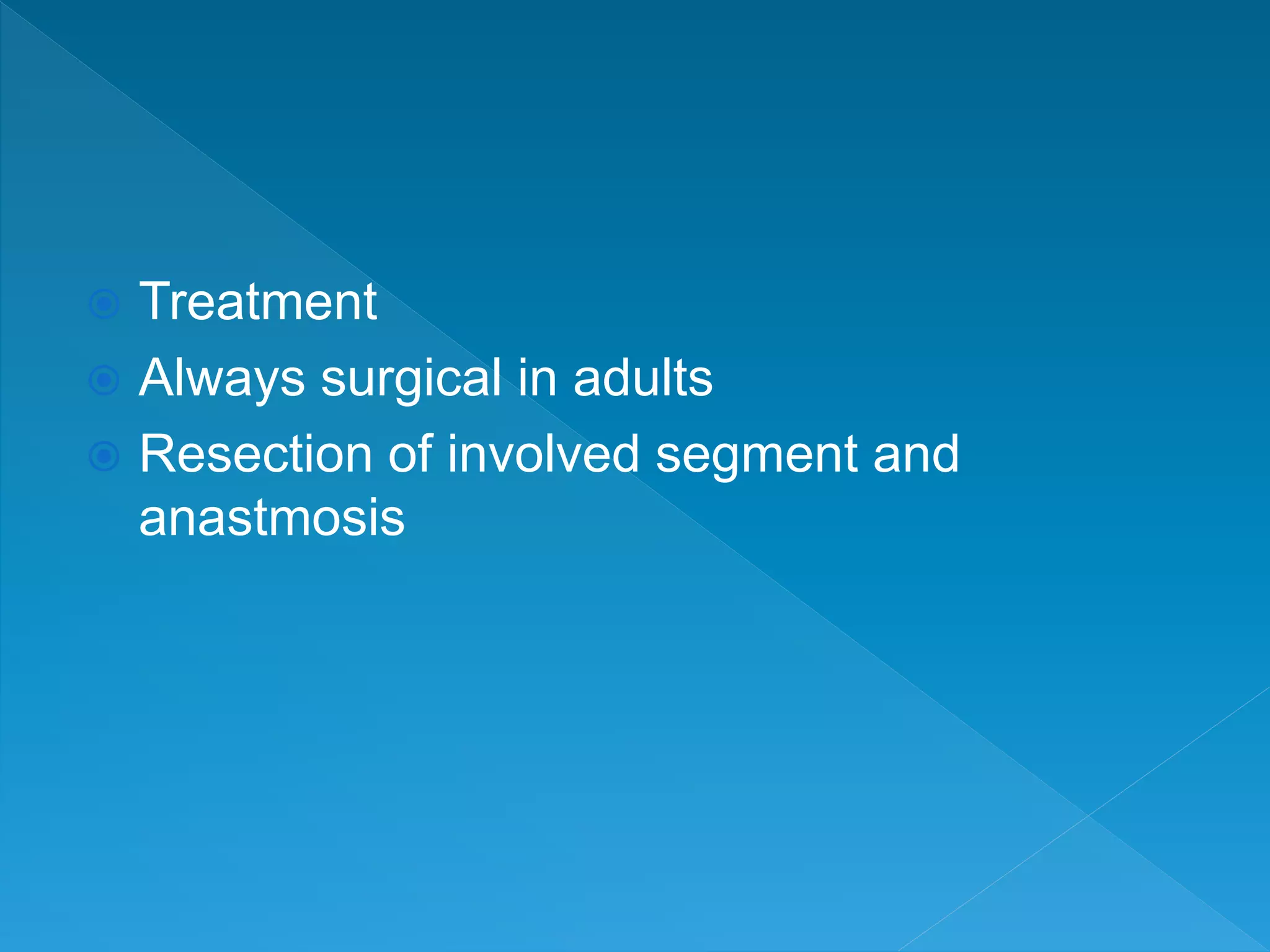 Treatment

Always surgical in adults

Resection of involved segment and anastmosis